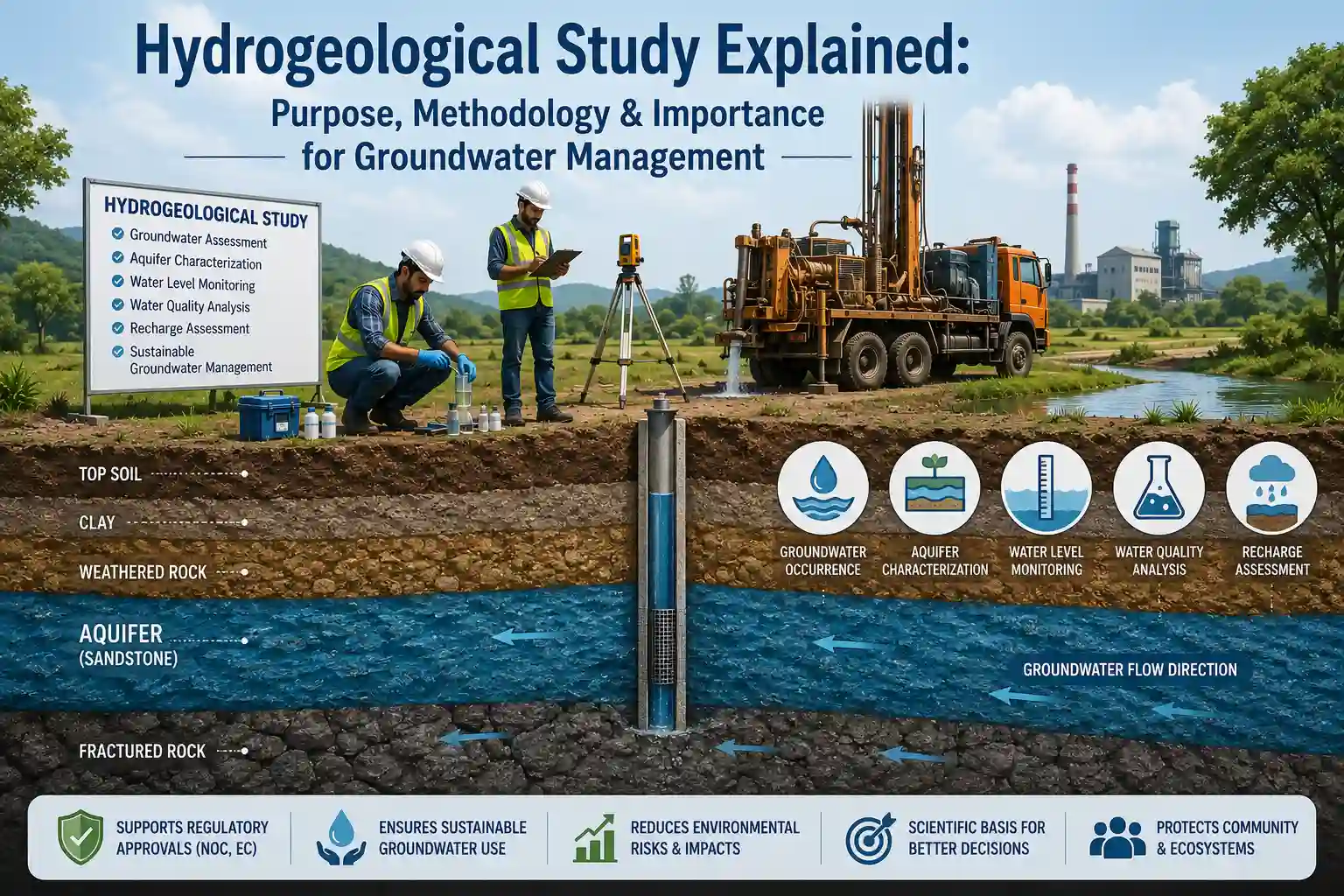 Hydrogeological Study Explained:
Purpose, Methodology & Importance for Groundwater Management

HYDROGEOLOGICAL STUDY
Groundwater Assessment
Aquifer Characterization
Water Level Monitoring
Water Quality Analysis
Recharge Assessment
Sustainable Groundwater Management

TOP SOIL
CLAY
WEATHERED ROCK
AQUIFER (SANDSTONE)
FRACTURED ROCK

GROUNDWATER OCCURRENCE
AQUIFER CHARACTERIZATION
WATER LEVEL MONITORING
WATER QUALITY ANALYSIS
RECHARGE ASSESSMENT

GROUNDWATER FLOW DIRECTION

SUPPORTS REGULATORY APPROVALS (NOC, EC)
ENSURES SUSTAINABLE GROUNDWATER USE
REDUCES ENVIRONMENTAL RISKS & IMPACTS
SCIENTIFIC BASIS FOR BETTER DECISIONS
PROTECTS COMMUNITY & ECOSYSTEMS